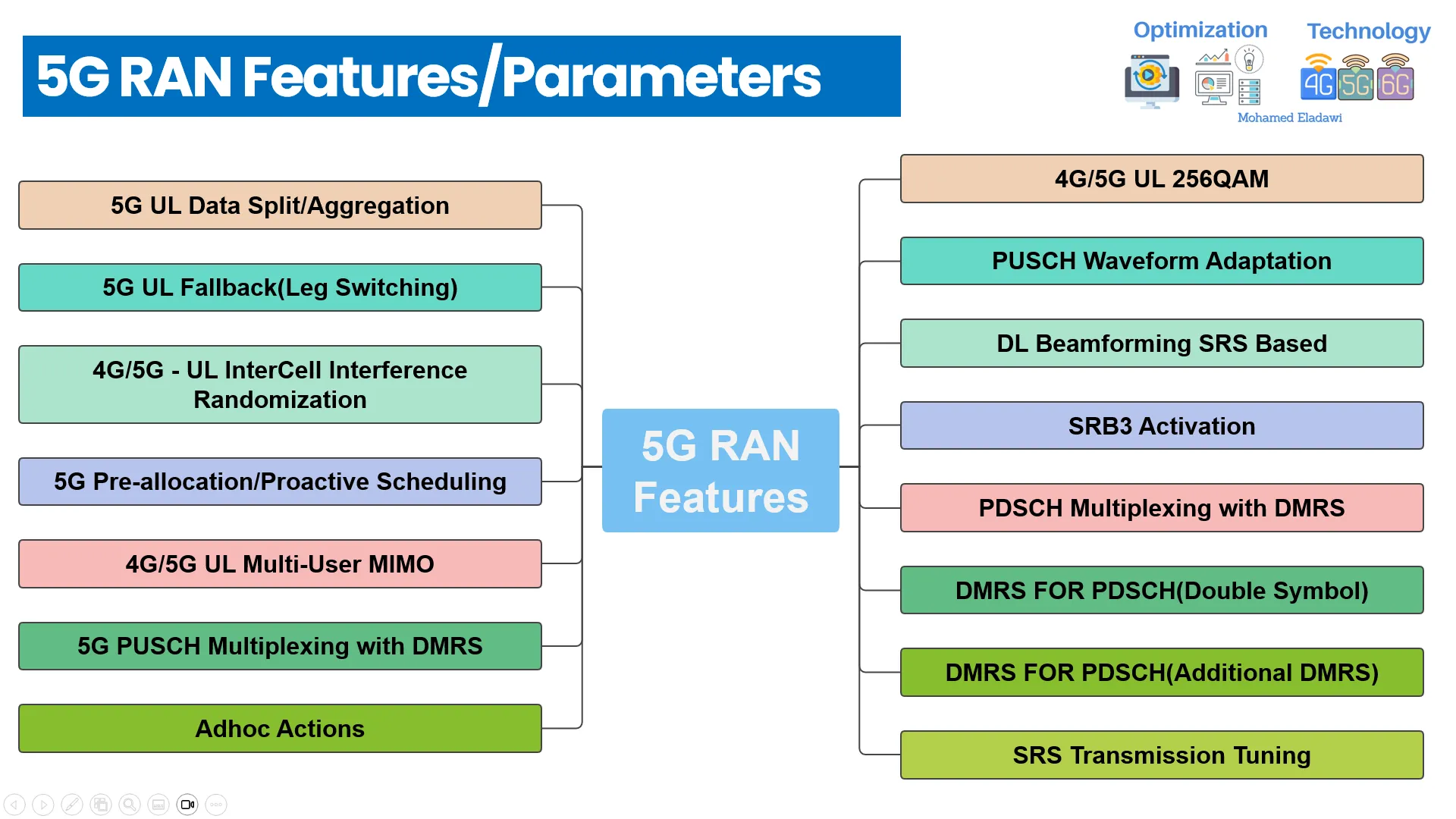 5G RAN Features/Parameters

Optimization Technology

4G 5G 6G

Mohamed Eladawi

5G UL Data Split/Aggregation

5G UL Fallback(Leg Switching)

4G/5G - UL InterCell Interference Randomization

5G Pre-allocation/Proactive Scheduling

4G/5G UL Multi-User MIMO

5G PUSCH Multiplexing with DMRS

Adhoc Actions

5G RAN Features

4G/5G UL 256QAM

PUSCH Waveform Adaptation

DL Beamforming SRS Based

SRB3 Activation

PDSCH Multiplexing with DMRS

DMRS FOR PDSCH(Double Symbol)

DMRS FOR PDSCH(Additional DMRS)

SRS Transmission Tuning